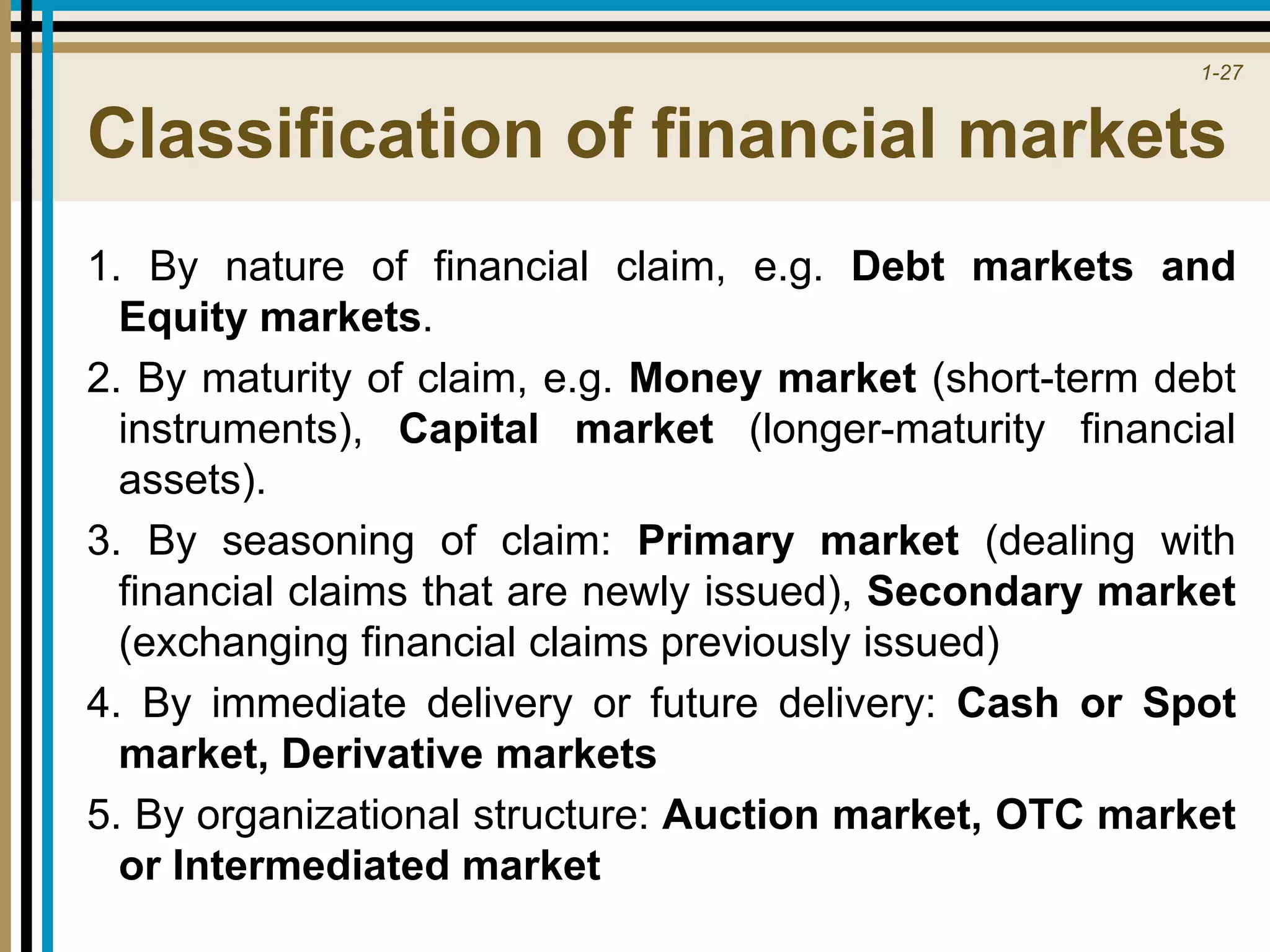 1-27

Classification of financial markets

1. By nature of financial claim, e.g. Debt markets and Equity markets.

2. By maturity of claim, e.g. Money market (short-term debt instruments), Capital market (longer-maturity financial assets).

3. By seasoning of claim: Primary market (dealing with financial claims that are newly issued), Secondary market (exchanging financial claims previously issued)

4. By immediate delivery or future delivery: Cash or Spot market, Derivative markets

5. By organizational structure: Auction market, OTC market or Intermediated market